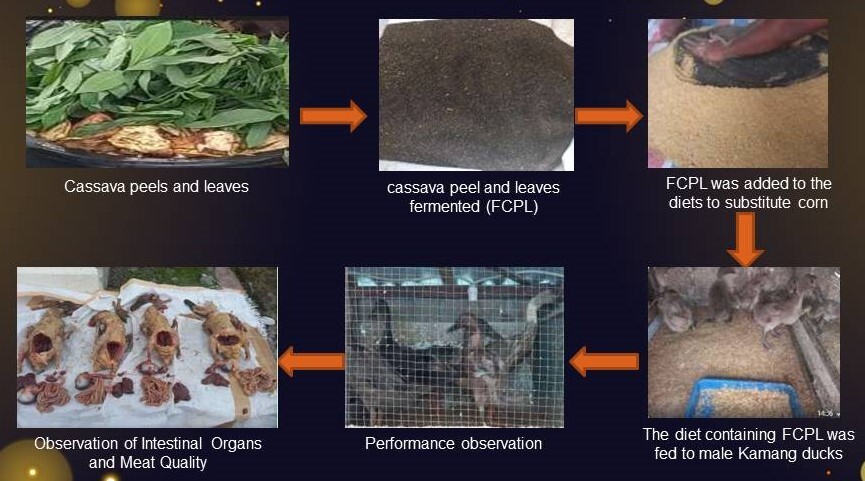 Cassava peels and leaves

cassava peel and leaves fermented (FCPL)

FCPL was added to the diets to substitute corn

The diet containing FCPL was fed to male Kamang ducks

Performance observation

Observation of Intestinal Organs and Meat Quality